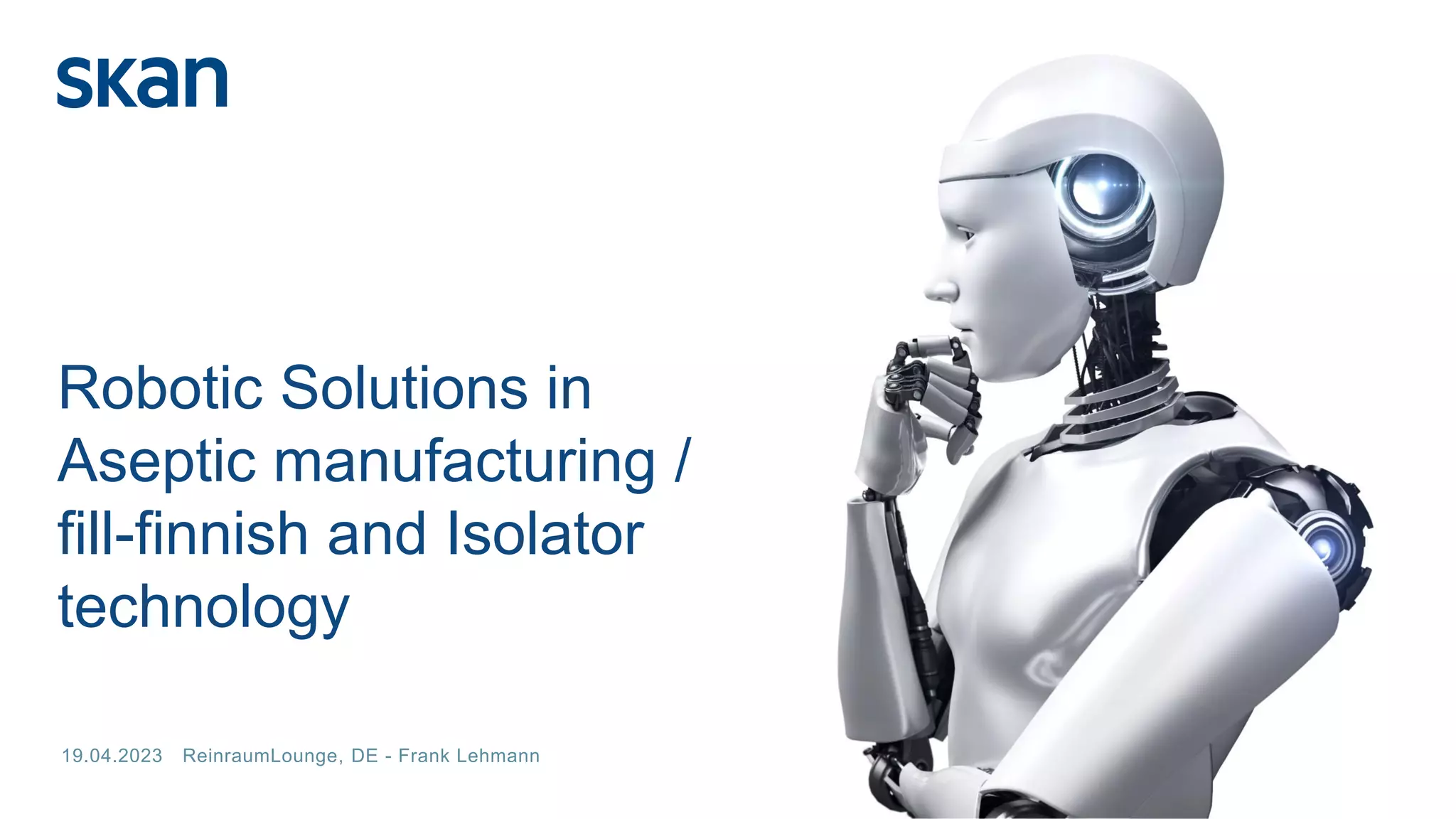 skan

Robotic Solutions in Aseptic manufacturing / fill-finnish and Isolator technology

19.04.2023 ReinraumLounge, DE - Frank Lehmann